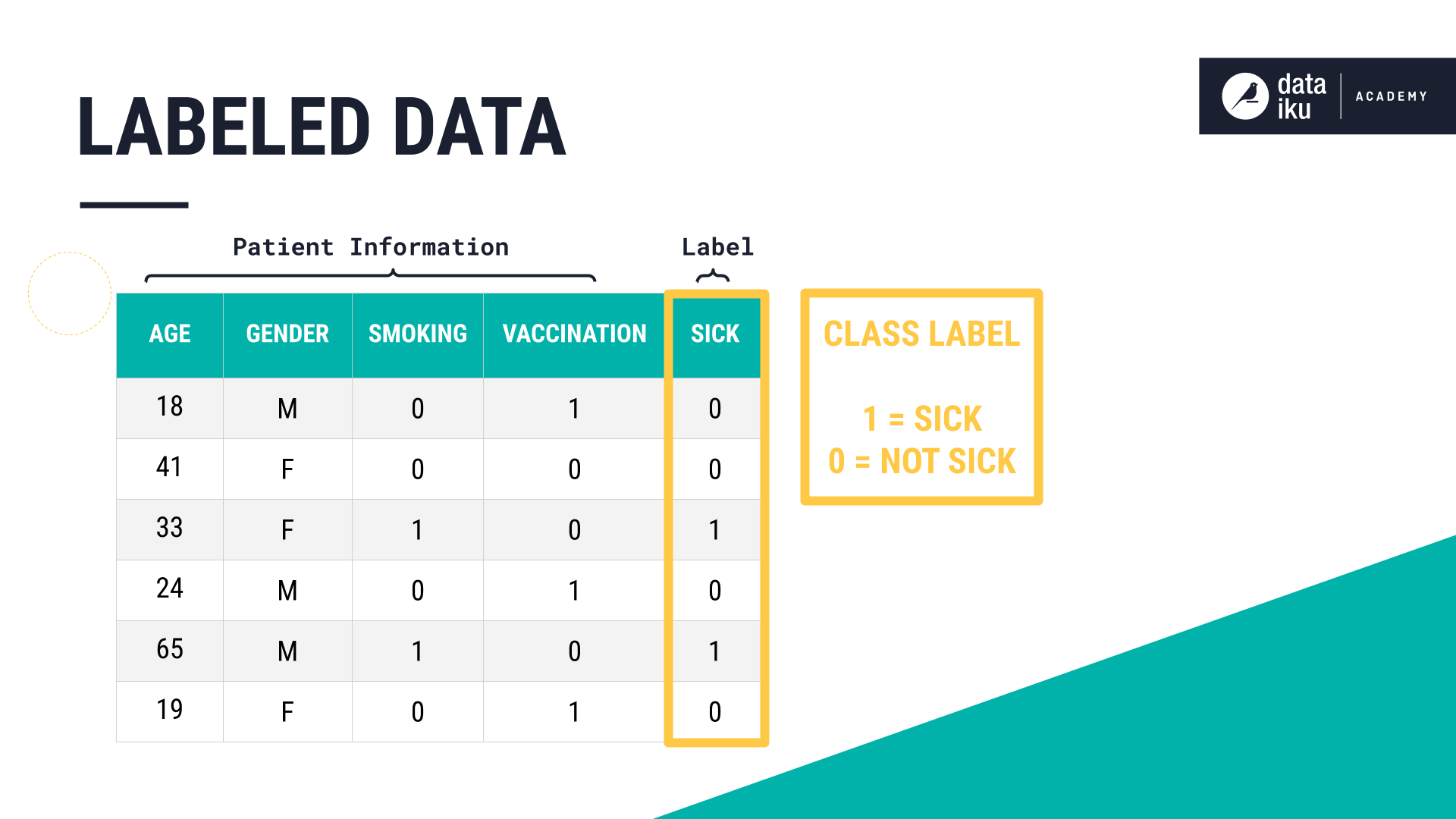 LABELED DATA

data iku ACADEMY

Patient Information

Label

| AGE | GENDER | SMOKING | VACCINATION | SICK |
|---|---|---|---|---|
| 18 | M | 0 | 1 | 0 |
| 41 | F | 0 | 0 | 0 |
| 33 | F | 1 | 0 | 1 |
| 24 | M | 0 | 1 | 0 |
| 65 | M | 1 | 0 | 1 |
| 19 | F | 0 | 1 | 0 |

CLASS LABEL

1 = SICK
0 = NOT SICK